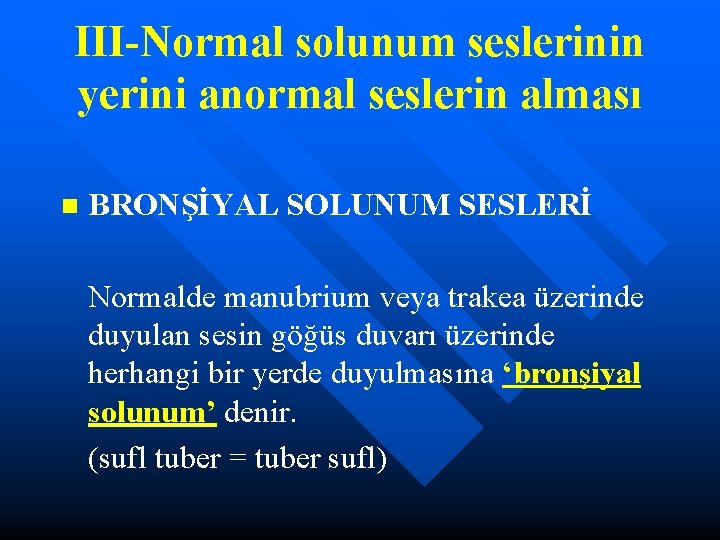 III-Normal solunum seslerinin yerini anormal seslerin alması

BRONŞİYAL SOLUNUM SESLERİ

Normalde manubrium veya trakea üzerinde duyulan sesin göğüs duvarı üzerinde herhangi bir yerde duyulmasına ‘bronşiyal solunum’ denir.

(sufl tuber = tuber sufl)